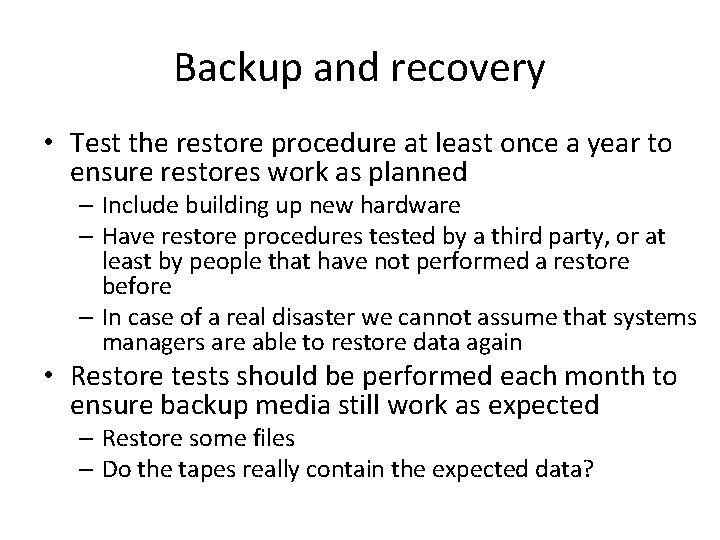 Backup and recovery

• Test the restore procedure at least once a year to ensure restores work as planned
– Include building up new hardware
– Have restore procedures tested by a third party, or at least by people that have not performed a restore before
– In case of a real disaster we cannot assume that systems managers are able to restore data again

• Restore tests should be performed each month to ensure backup media still work as expected
– Restore some files
– Do the tapes really contain the expected data?